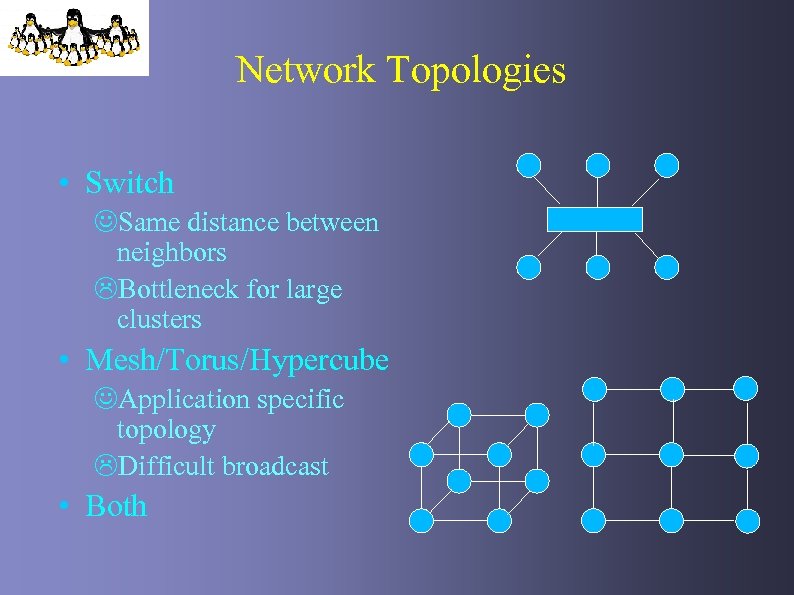 Network Topologies

• Switch
☺Same distance between neighbors
☹Bottleneck for large clusters
• Mesh/Torus/Hypercube
☺Application specific topology
☹Difficult broadcast
• Both